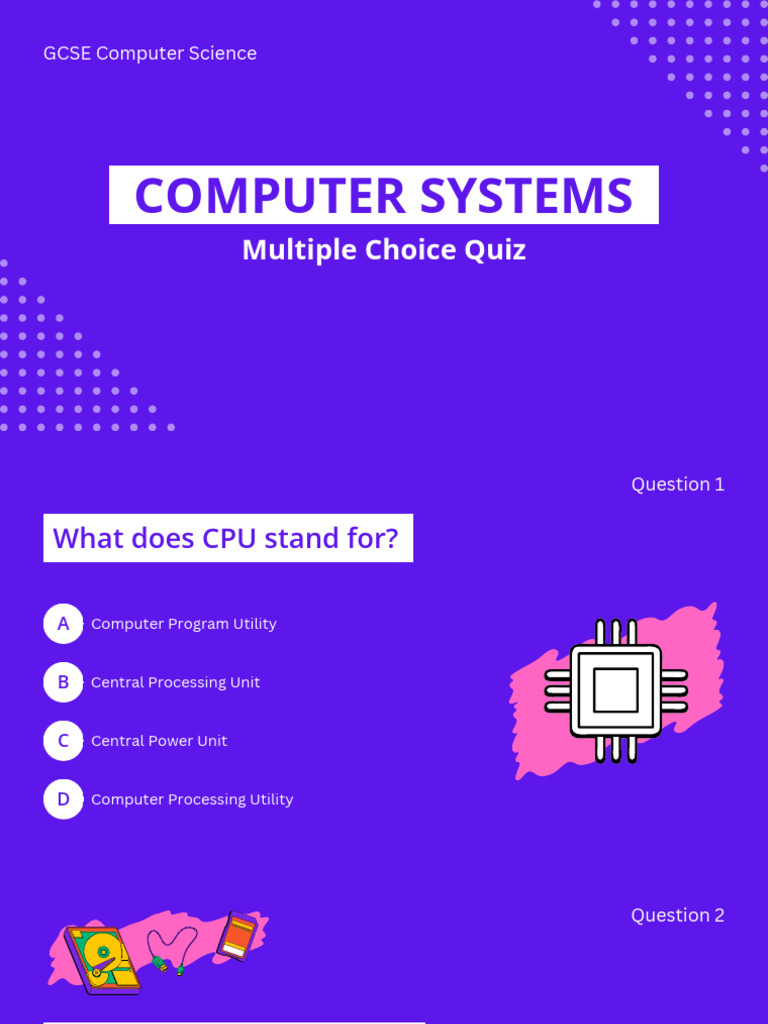 GCSE Computer Science

COMPUTER SYSTEMS

Multiple Choice Quiz

Question 1

What does CPU stand for?

A Computer Program Utility

B Central Processing Unit

C Central Power Unit

D Computer Processing Utility

Question 2